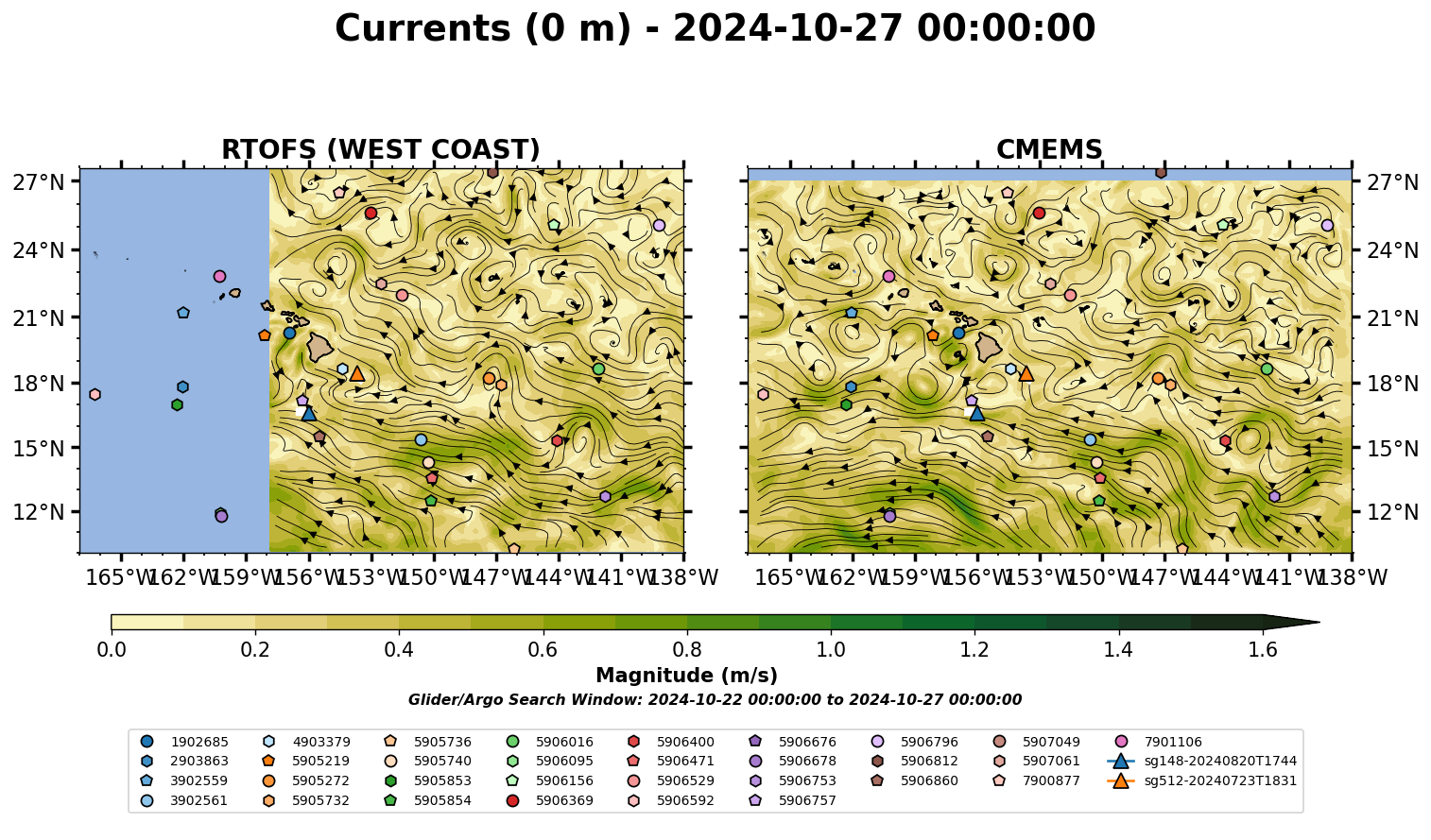 Currents (0 m) - 2024-10-27 00:00:00

RTOFS (WEST COAST)

27°N
24°N
21°N
18°N
15°N
12°N

165°W 162°W 159°W 156°W 153°W 150°W 147°W 144°W 141°W 138°W

CMEMS

27°N
24°N
21°N
18°N
15°N
12°N

165°W 162°W 159°W 156°W 153°W 150°W 147°W 144°W 141°W 138°W

0.0 0.2 0.4 0.6 0.8 1.0 1.2 1.4 1.6

Magnitude (m/s)

Glider/Argo Search Window: 2024-10-22 00:00:00 to 2024-10-27 00:00:00

1902685
2903863
3902559
3902561
4903379
5905219
5905272
5905732
5905736
5905740
5905853
5905854
5906016
5906095
5906156
5906369
5906400
5906471
5906529
5906592
5906676
5906678
5906753
5906757
5906796
5906812
5906860
5907049
5907061
7900877
7901106
sg148-20240820T1744
sg512-20240723T1831